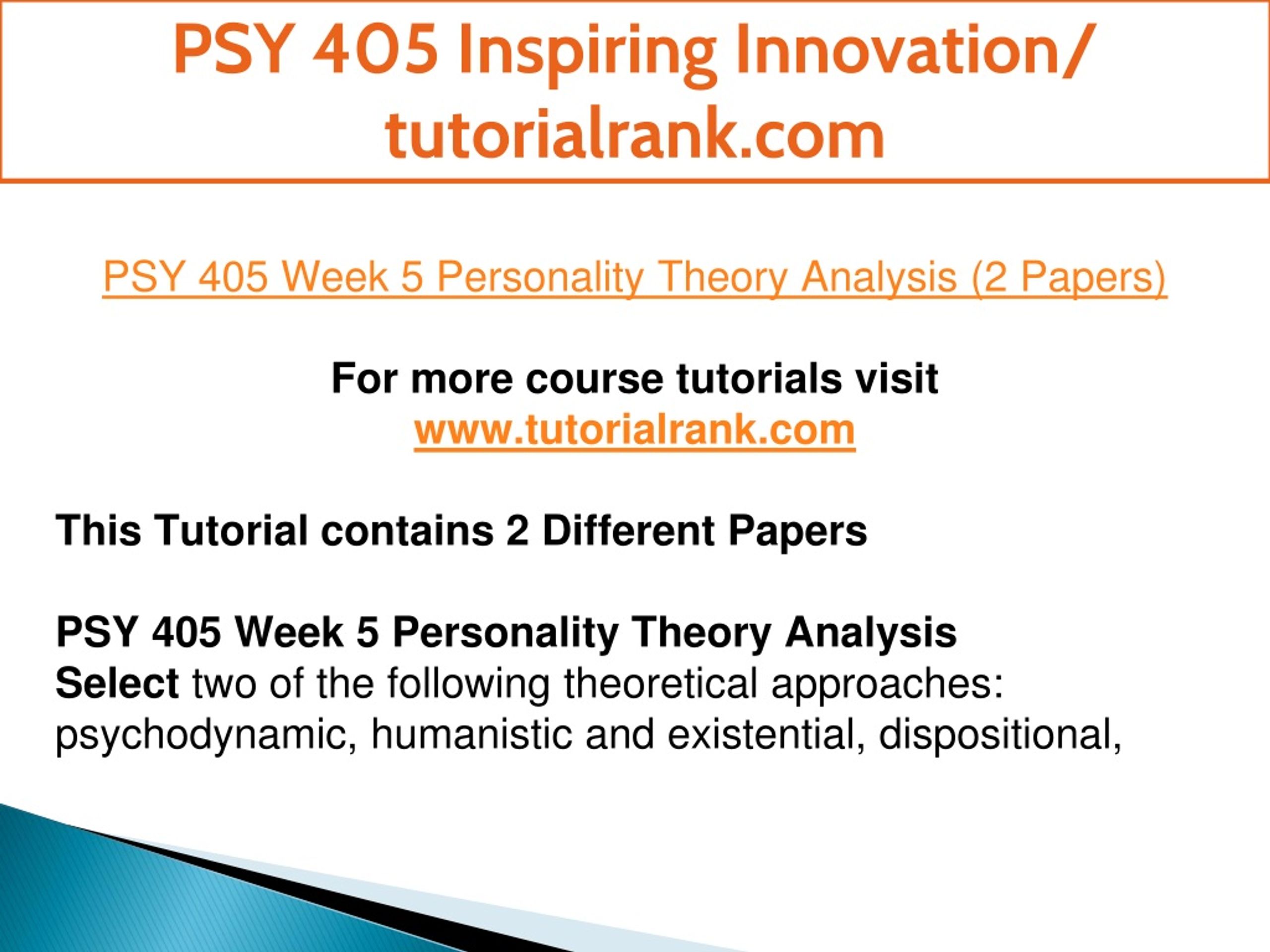 PSY 405 Inspiring Innovation/ tutorialrank.com

PSY 405 Week 5 Personality Theory Analysis (2 Papers)

For more course tutorials visit
www.tutorialrank.com

This Tutorial contains 2 Different Papers

PSY 405 Week 5 Personality Theory Analysis
Select two of the following theoretical approaches: psychodynamic, humanistic and existential, dispositional,